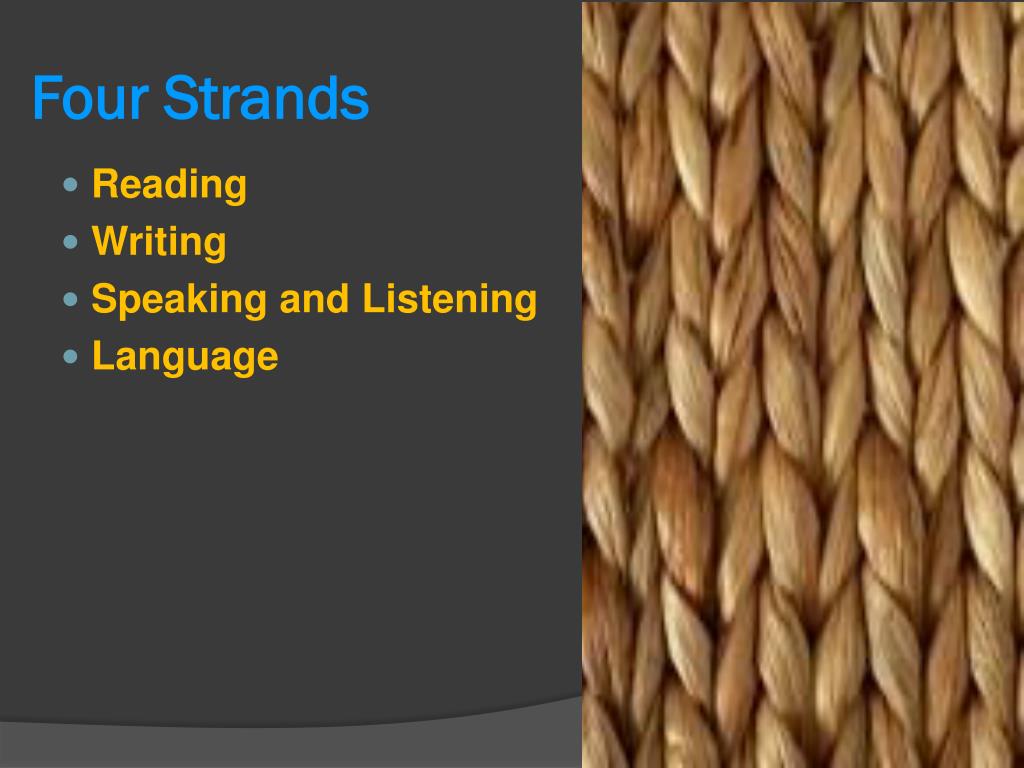 Four Strands

- Reading
- Writing
- Speaking and Listening
- Language